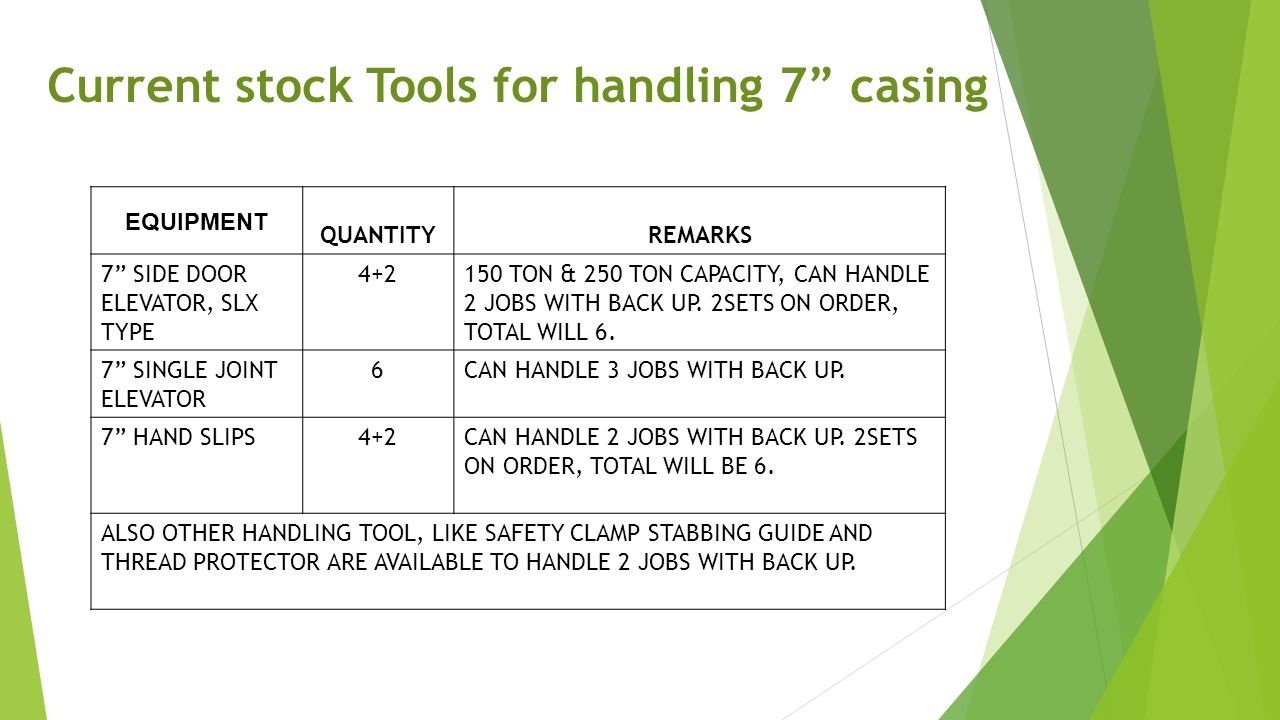 Current stock Tools for handling 7” casing

| EQUIPMENT | QUANTITY | REMARKS |
|---|---|---|
| 7” SIDE DOOR ELEVATOR, SLX TYPE | 4+2 | 150 TON & 250 TON CAPACITY, CAN HANDLE 2 JOBS WITH BACK UP. 2SETS ON ORDER, TOTAL WILL 6. |
| 7” SINGLE JOINT ELEVATOR | 6 | CAN HANDLE 3 JOBS WITH BACK UP. |
| 7” HAND SLIPS | 4+2 | CAN HANDLE 2 JOBS WITH BACK UP. 2SETS ON ORDER, TOTAL WILL BE 6. |
| ALSO OTHER HANDLING TOOL, LIKE SAFETY CLAMP STABBING GUIDE AND THREAD PROTECTOR ARE AVAILABLE TO HANDLE 2 JOBS WITH BACK UP. | | |